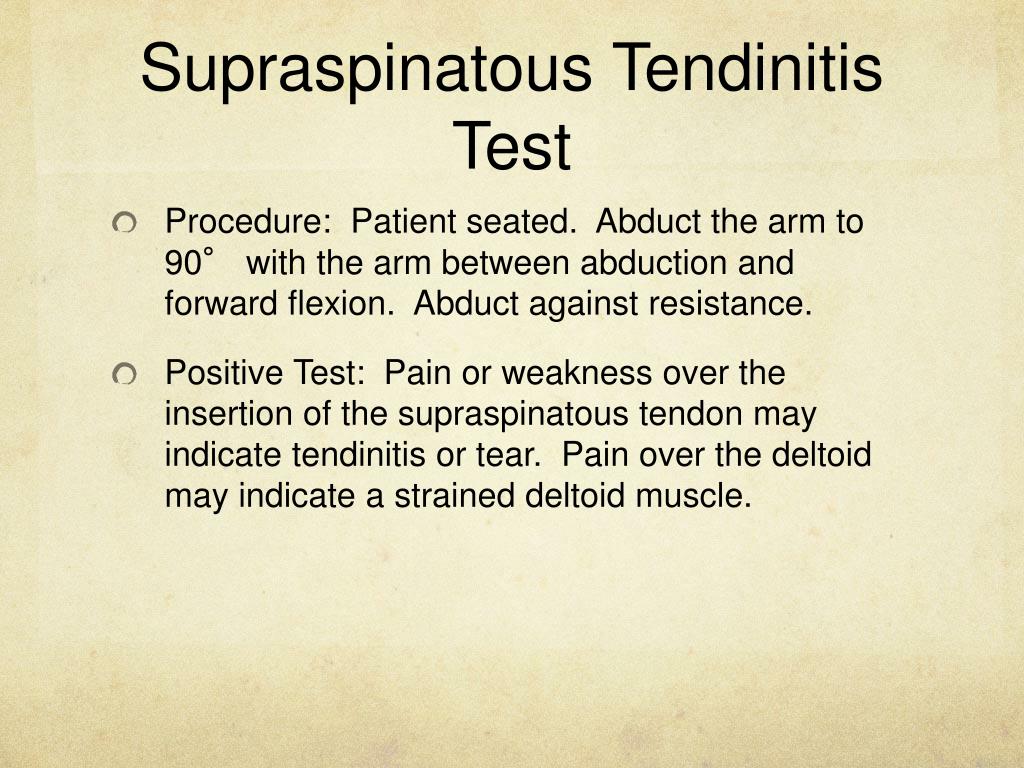 Supraspinatous Tendinitis Test

Procedure: Patient seated. Abduct the arm to 90° with the arm between abduction and forward flexion. Abduct against resistance.

Positive Test: Pain or weakness over the insertion of the supraspinatous tendon may indicate tendinitis or tear. Pain over the deltoid may indicate a strained deltoid muscle.